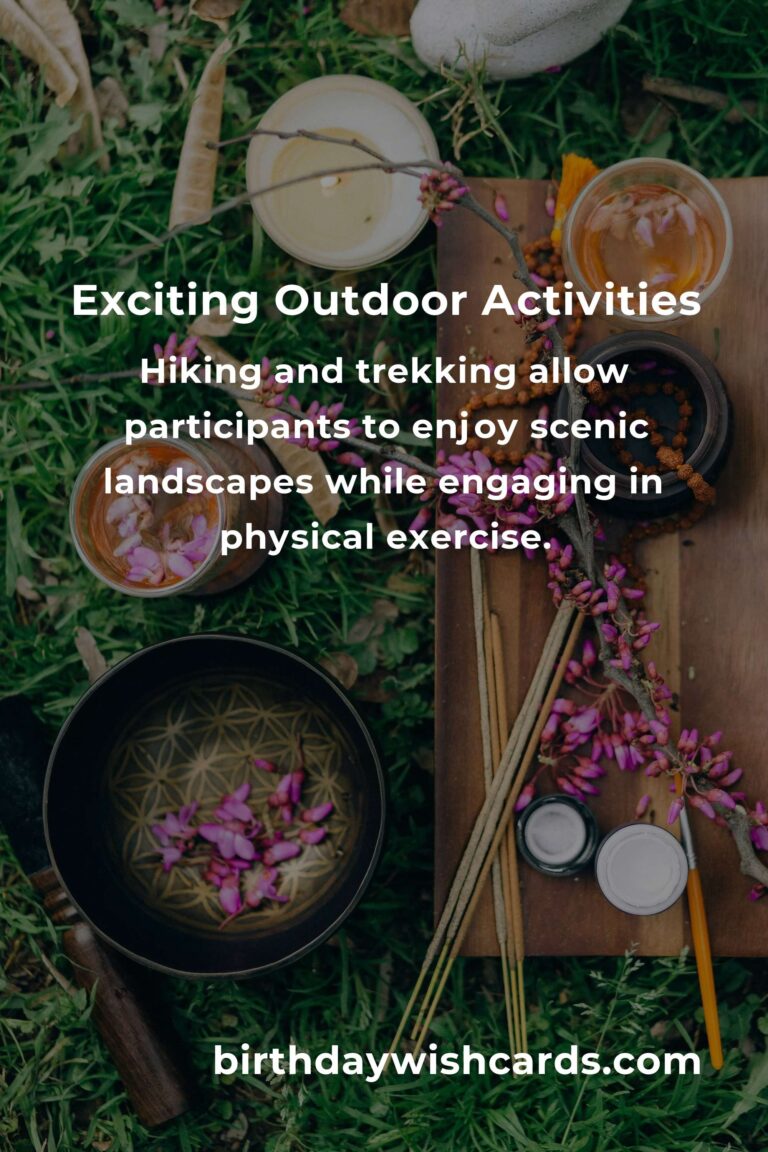 Exciting Outdoor Activities

Hiking and trekking allow participants to enjoy scenic landscapes while engaging in physical exercise.

birthdaywishcards.com